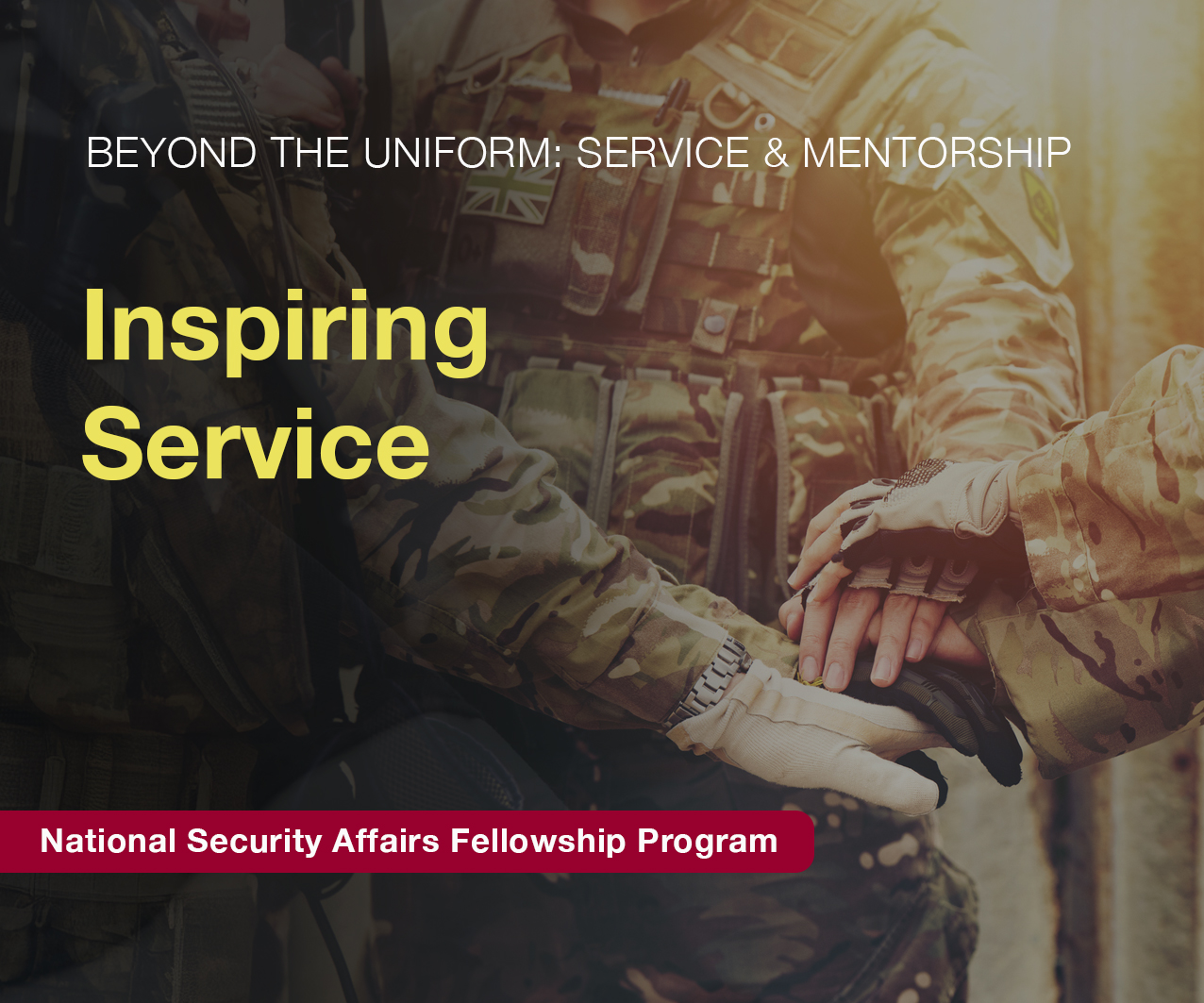 BEYOND THE UNIFORM: SERVICE & MENTORSHIP

Inspiring Service

National Security Affairs Fellowship Program